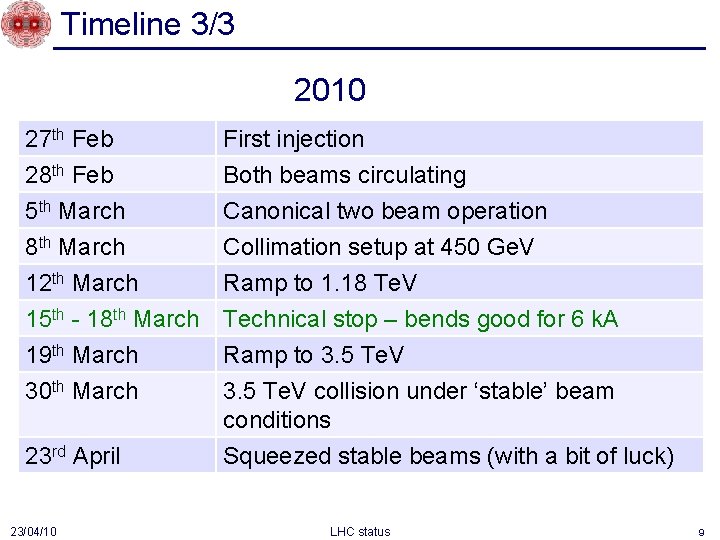 Timeline 3/3

2010

| | |
|---|---|
| 27$^{th}$ Feb | First injection |
| 28$^{th}$ Feb | Both beams circulating |
| 5$^{th}$ March | Canonical two beam operation |
| 8$^{th}$ March | Collimation setup at 450 GeV |
| 12$^{th}$ March | Ramp to 1.18 TeV |
| 15$^{th}$ - 18$^{th}$ March | Technical stop – bends good for 6 kA |
| 19$^{th}$ March | Ramp to 3.5 TeV |
| 30$^{th}$ March | 3.5 TeV collision under ‘stable’ beam conditions |
| 23$^{rd}$ April | Squeezed stable beams (with a bit of luck) |

23/04/10 LHC status 9